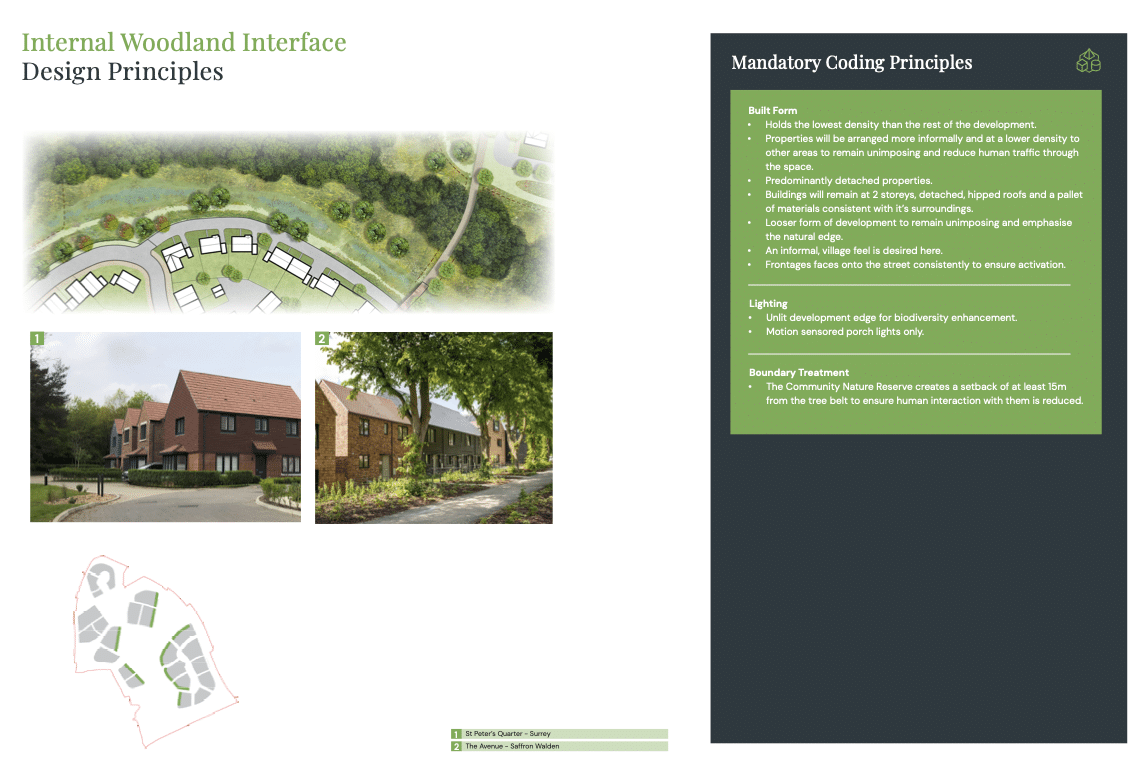 Internal Woodland Interface
Design Principles

1

2

1 St Peter's Quarter - Surrey
2 The Avenue - Saffron Walden

Mandatory Coding Principles

Built Form
• Holds the lowest density than the rest of the development.
• Properties will be arranged more informally and at a lower density to other areas to remain unimposing and reduce human traffic through the space.
• Predominantly detached properties.
• Buildings will remain at 2 storeys, detached, hipped roofs and a pallet of materials consistent with it's surroundings.
• Looser form of development to remain unimposing and emphasise the natural edge.
• An informal, village feel is desired here.
• Frontages faces onto the street consistently to ensure activation.

Lighting
• Unlit development edge for biodiversity enhancement.
• Motion sensored porch lights only.

Boundary Treatment
• The Community Nature Reserve creates a setback of at least 15m from the tree belt to ensure human interaction with them is reduced.